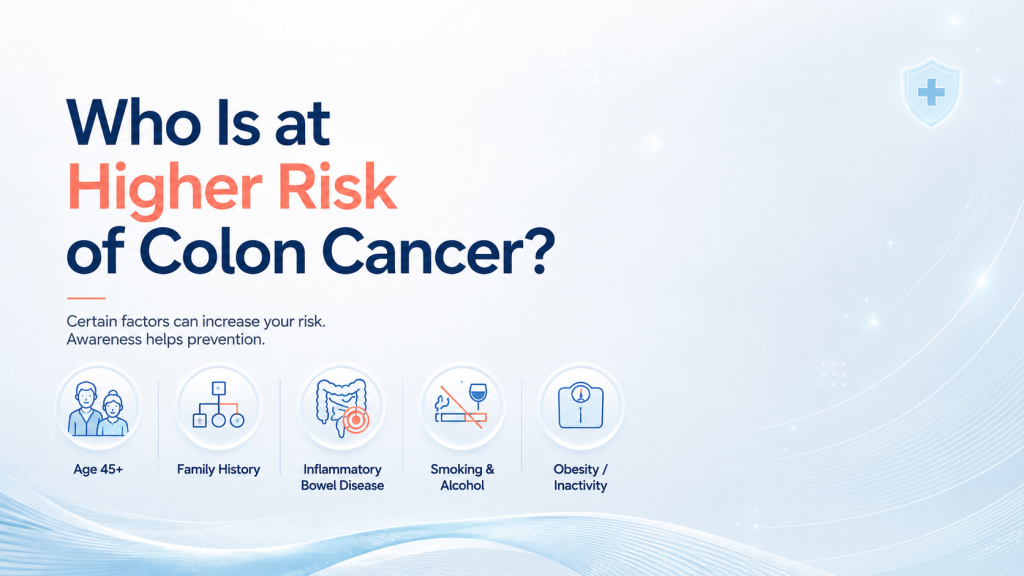 Who Is at
Higher Risk
of Colon Cancer?

Certain factors can increase your risk.
Awareness helps prevention.

Age 45+

Family History

Inflammatory Bowel Disease

Smoking & Alcohol

Obesity / Inactivity